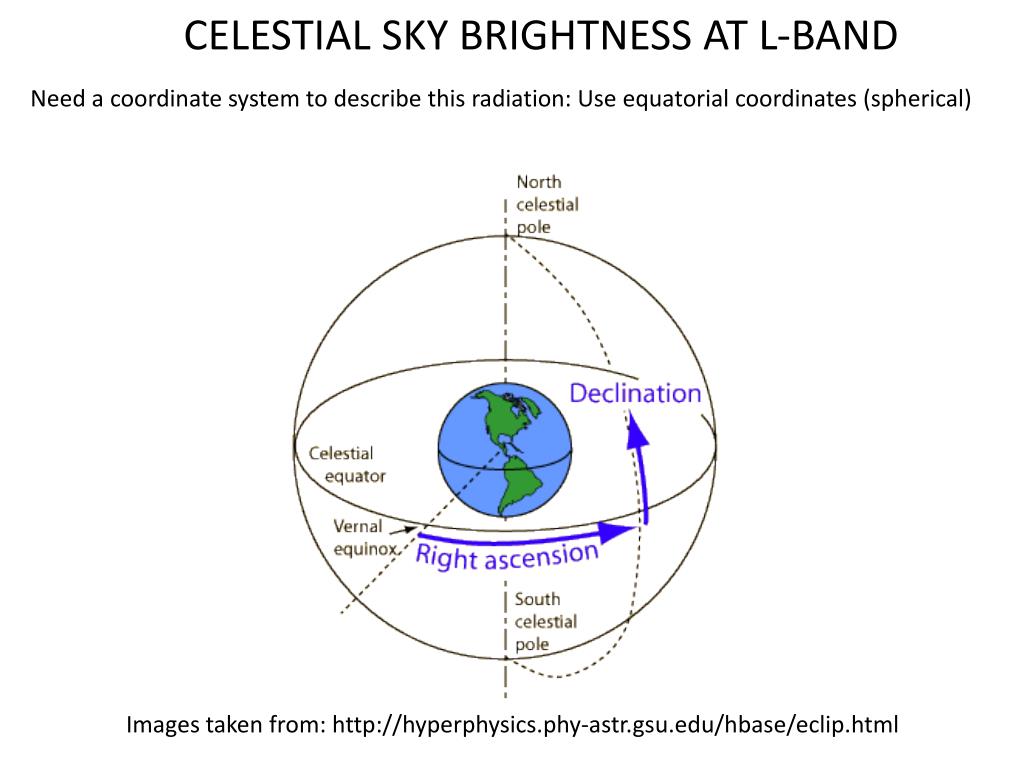 CELESTIAL SKY BRIGHTNESS AT L-BAND

Need a coordinate system to describe this radiation: Use equatorial coordinates (spherical)

North celestial pole

Declination

Celestial equator

Vernal equinox

Right ascension

South celestial pole

Images taken from: http://hyperphysics.phy-astr.gsu.edu/hbase/eclip.html